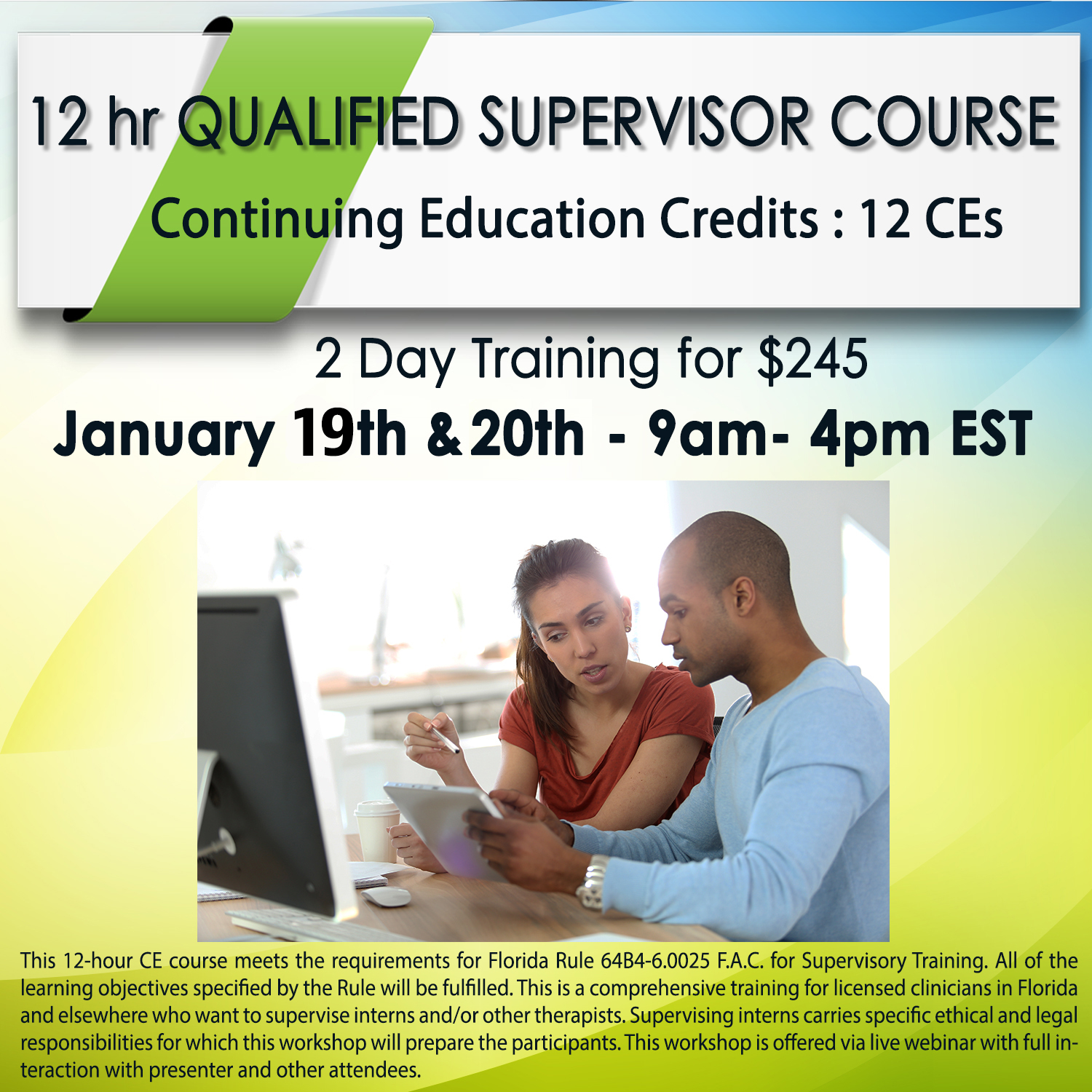 12 hr QUALIFIED SUPERVISOR COURSE

Continuing Education Credits : 12 CEs

2 Day Training for $245

January 19th & 20th - 9am- 4pm EST

This 12-hour CE course meets the requirements for Florida Rule 64B4-6.0025 F.A.C. for Supervisory Training. All of the learning objectives specified by the Rule will be fulfilled. This is a comprehensive training for licensed clinicians in Florida and elsewhere who want to supervise interns and/or other therapists. Supervising interns carries specific ethical and legal responsibilities for which this workshop will prepare the participants. This workshop is offered via live webinar with full interaction with presenter and other attendees.